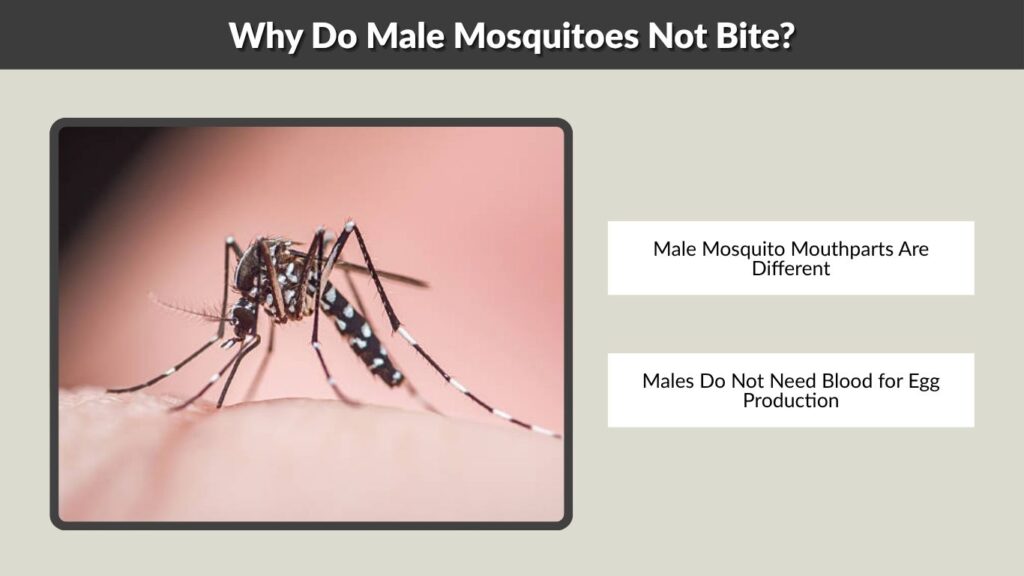 Why Do Male Mosquitoes Not Bite?

Male Mosquito Mouthparts Are Different

Males Do Not Need Blood for Egg Production